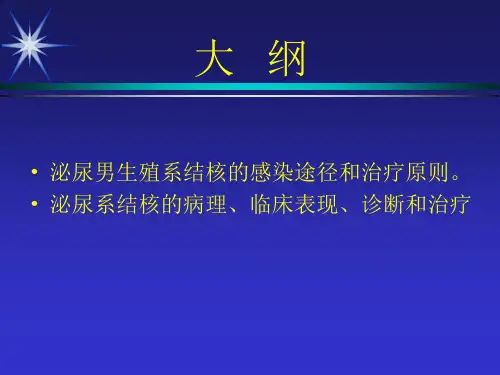 大 纲

• 泌尿男生殖系结核的感染途径和治疗原则。
• 泌尿系结核的病理、临床表现、诊断和治疗